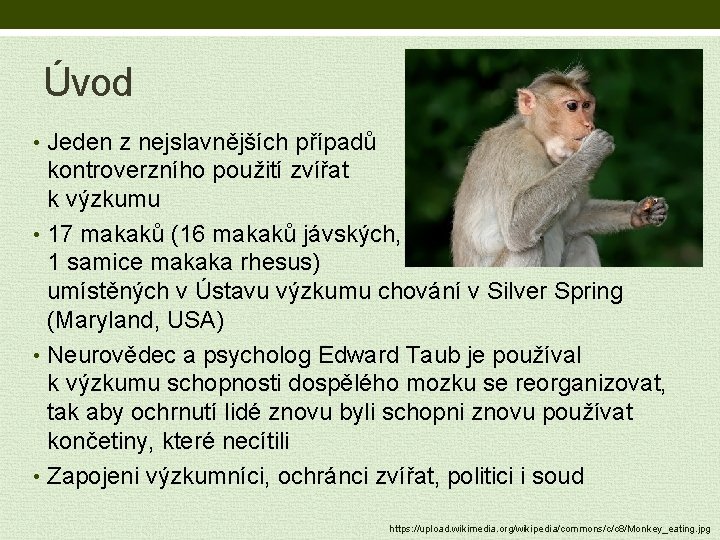 Úvod

• Jeden z nejslavnějších případů kontroverzního použití zvířat k výzkumu

• 17 makaků (16 makaků jávských, 1 samice makaka rhesus) umístěných v Ústavu výzkumu chování v Silver Spring (Maryland, USA)

• Neurovědec a psycholog Edward Taub je používal k výzkumu schopnosti dospělého mozku se reorganizovat, tak aby ochrnutí lidé znovu byli schopni znovu používat končetiny, které necítili

• Zapojeni výzkumníci, ochránci zvířat, politici i soud

https://upload.wikimedia.org/wikipedia/commons/c/c8/Monkey_eating.jpg